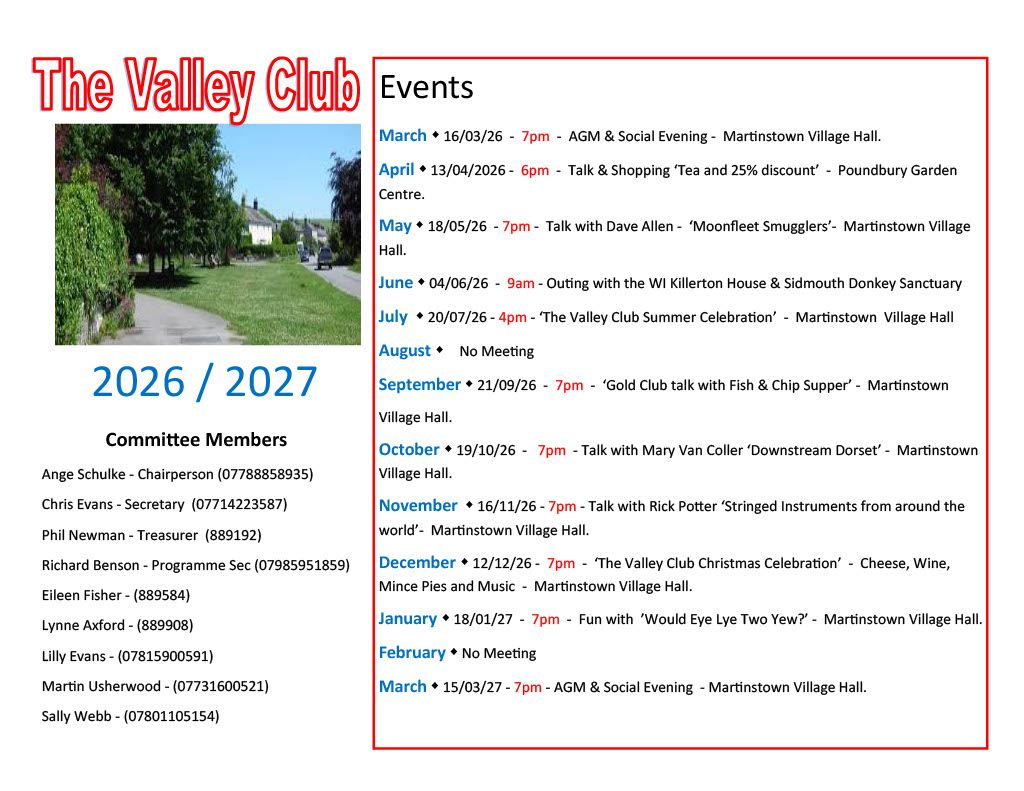 The Valley Club

2026 / 2027

Committee Members

Ange Schulke - Chairperson (07788858935)

Chris Evans - Secretary (07714223587)

Phil Newman - Treasurer (889192)

Richard Benson - Programme Sec (07985951859)

Eileen Fisher - (889584)

Lynne Axford - (889908)

Lilly Evans - (07815900591)

Martin Usherwood - (07731600521)

Sally Webb - (07801105154)

Events

March ◆ 16/03/26 - 7pm - AGM & Social Evening - Martinstown Village Hall.

April ◆ 13/04/2026 - 6pm - Talk & Shopping 'Tea and 25% discount' - Poundbury Garden Centre.

May ◆ 18/05/26 - 7pm - Talk with Dave Allen - 'Moonfleet Smugglers'- Martinstown Village Hall.

June ◆ 04/06/26 - 9am - Outing with the WI Killerton House & Sidmouth Donkey Sanctuary

July ◆ 20/07/26 - 4pm - 'The Valley Club Summer Celebration' - Martinstown Village Hall

August ◆ No Meeting

September ◆ 21/09/26 - 7pm - 'Gold Club talk with Fish & Chip Supper' - Martinstown Village Hall.

October ◆ 19/10/26 - 7pm - Talk with Mary Van Coller 'Downstream Dorset' - Martinstown Village Hall.

November ◆ 16/11/26 - 7pm - Talk with Rick Potter 'Stringed Instruments from around the world'- Martinstown Village Hall.

December ◆ 12/12/26 - 7pm - 'The Valley Club Christmas Celebration' - Cheese, Wine, Mince Pies and Music - Martinstown Village Hall.

January ◆ 18/01/27 - 7pm - Fun with 'Would Eye Lye Two Yew?' - Martinstown Village Hall.

February ◆ No Meeting

March ◆ 15/03/27 - 7pm - AGM & Social Evening - Martinstown Village Hall.